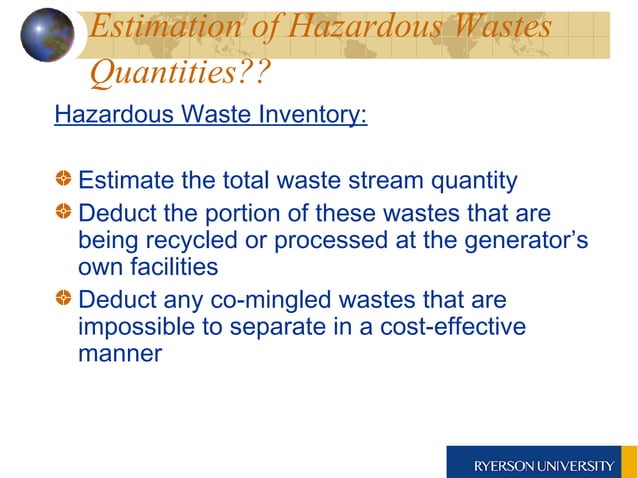 Estimation of Hazardous Wastes Quantities??

Hazardous Waste Inventory:

Estimate the total waste stream quantity

Deduct the portion of these wastes that are being recycled or processed at the generator's own facilities

Deduct any co-mingled wastes that are impossible to separate in a cost-effective manner

RYERSON UNIVERSITY